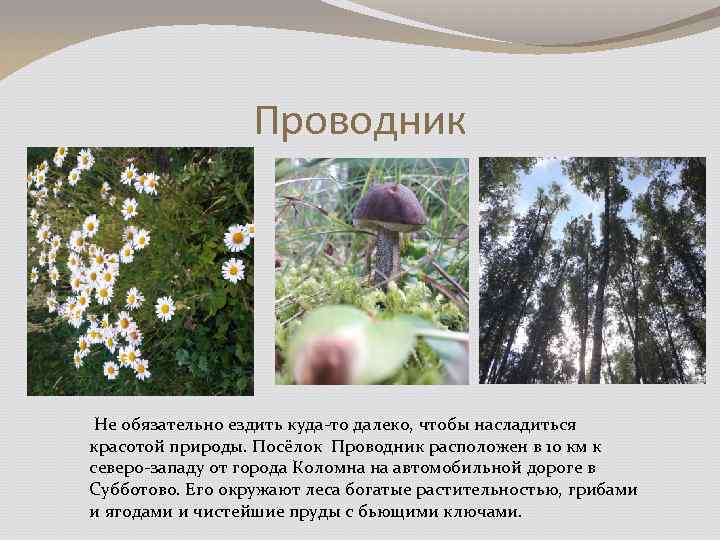 Проводник

Не обязательно ездить куда-то далеко, чтобы насладиться красотой природы. Посёлок Проводник расположен в 10 км к северо-западу от города Коломна на автомобильной дороге в Субботово. Его окружают леса богатые растительностью, грибами и ягодами и чистейшие пруды с бьющими ключами.